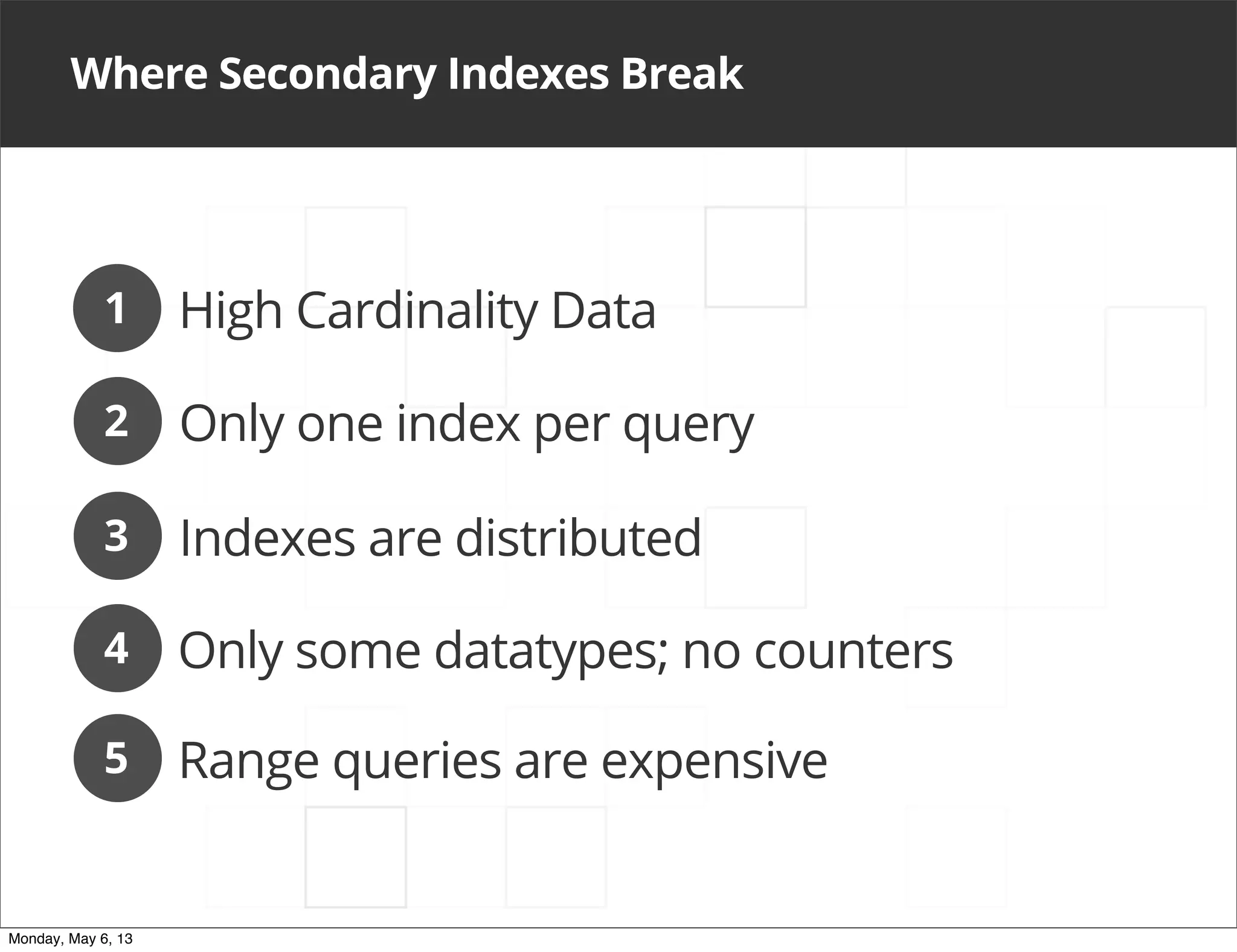 Where Secondary Indexes Break

1 High Cardinality Data

2 Only one index per query

3 Indexes are distributed

4 Only some datatypes; no counters

5 Range queries are expensive

Monday, May 6, 13